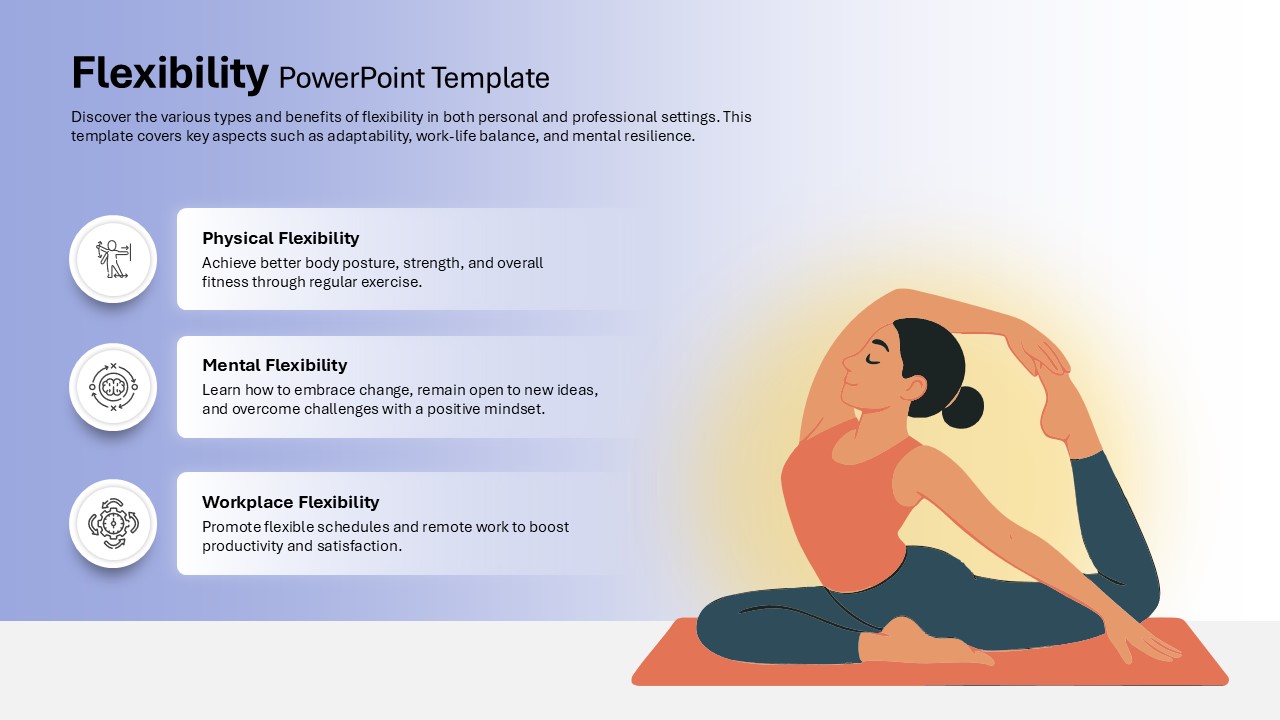 Flexibility PowerPoint Template

Discover the various types and benefits of flexibility in both personal and professional settings. This template covers key aspects such as adaptability, work-life balance, and mental resilience.

Physical Flexibility
Achieve better body posture, strength, and overall fitness through regular exercise.

Mental Flexibility
Learn how to embrace change, remain open to new ideas, and overcome challenges with a positive mindset.

Workplace Flexibility
Promote flexible schedules and remote work to boost productivity and satisfaction.